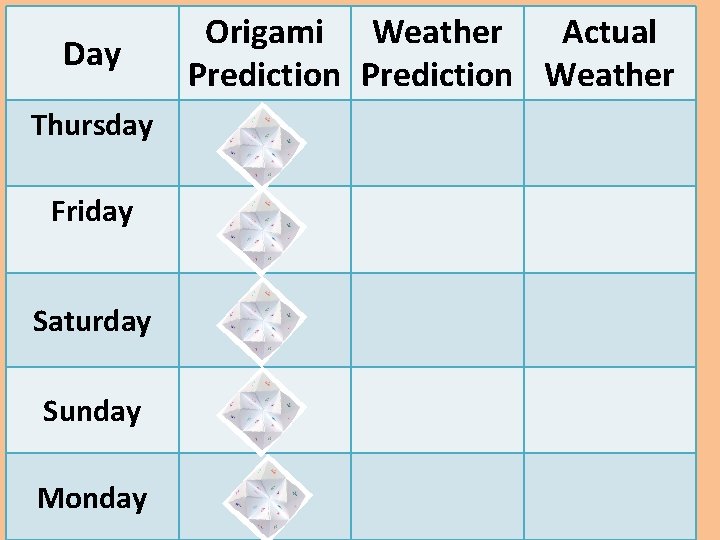 | Day | Origami Prediction | Weather Prediction | Actual Weather |
|---|---|---|---|
| Thursday | | | |
| Friday | | | |
| Saturday | | | |
| Sunday | | | |
| Monday | | | |